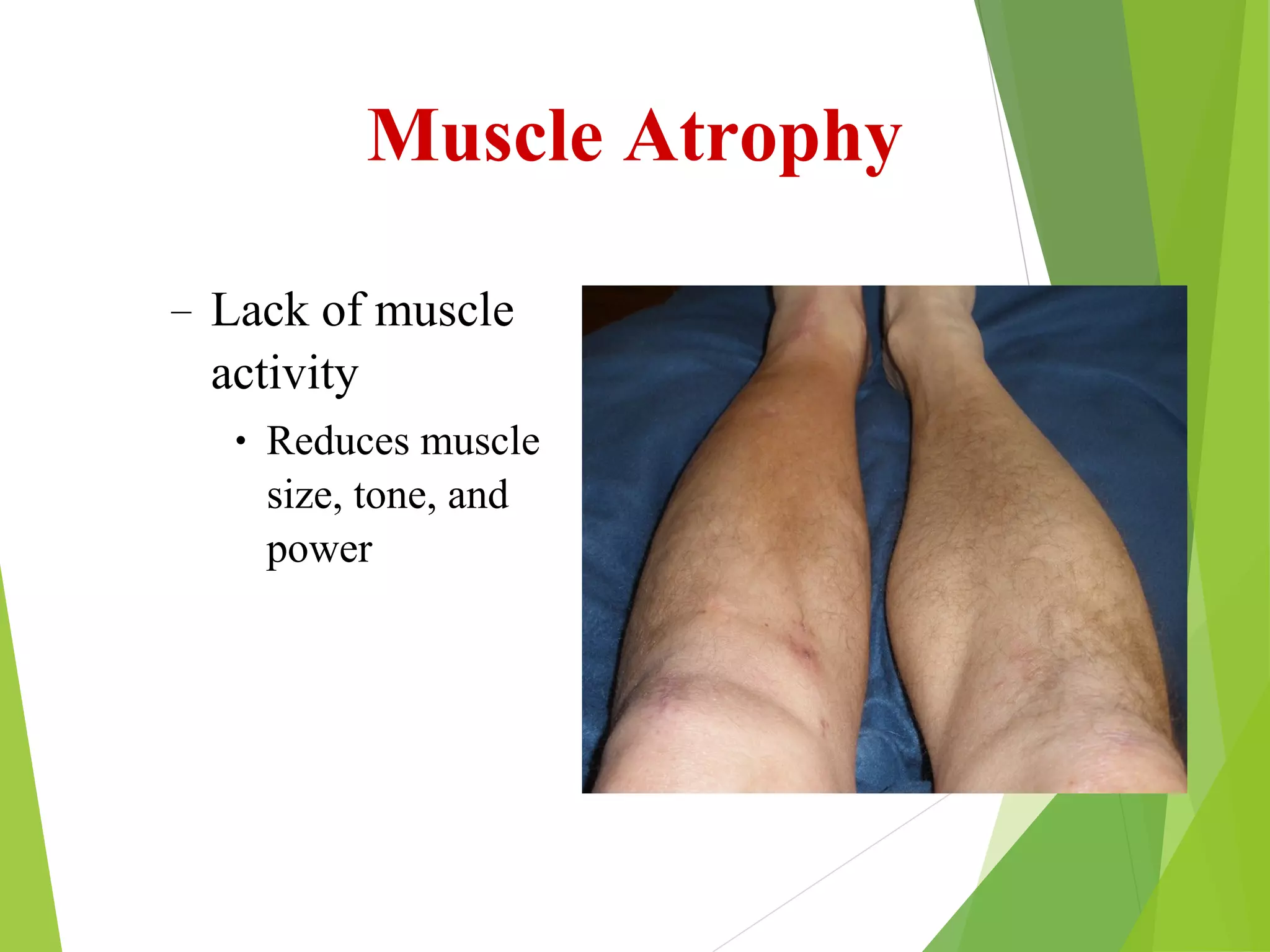 Muscle Atrophy

– Lack of muscle activity

• Reduces muscle size, tone, and power